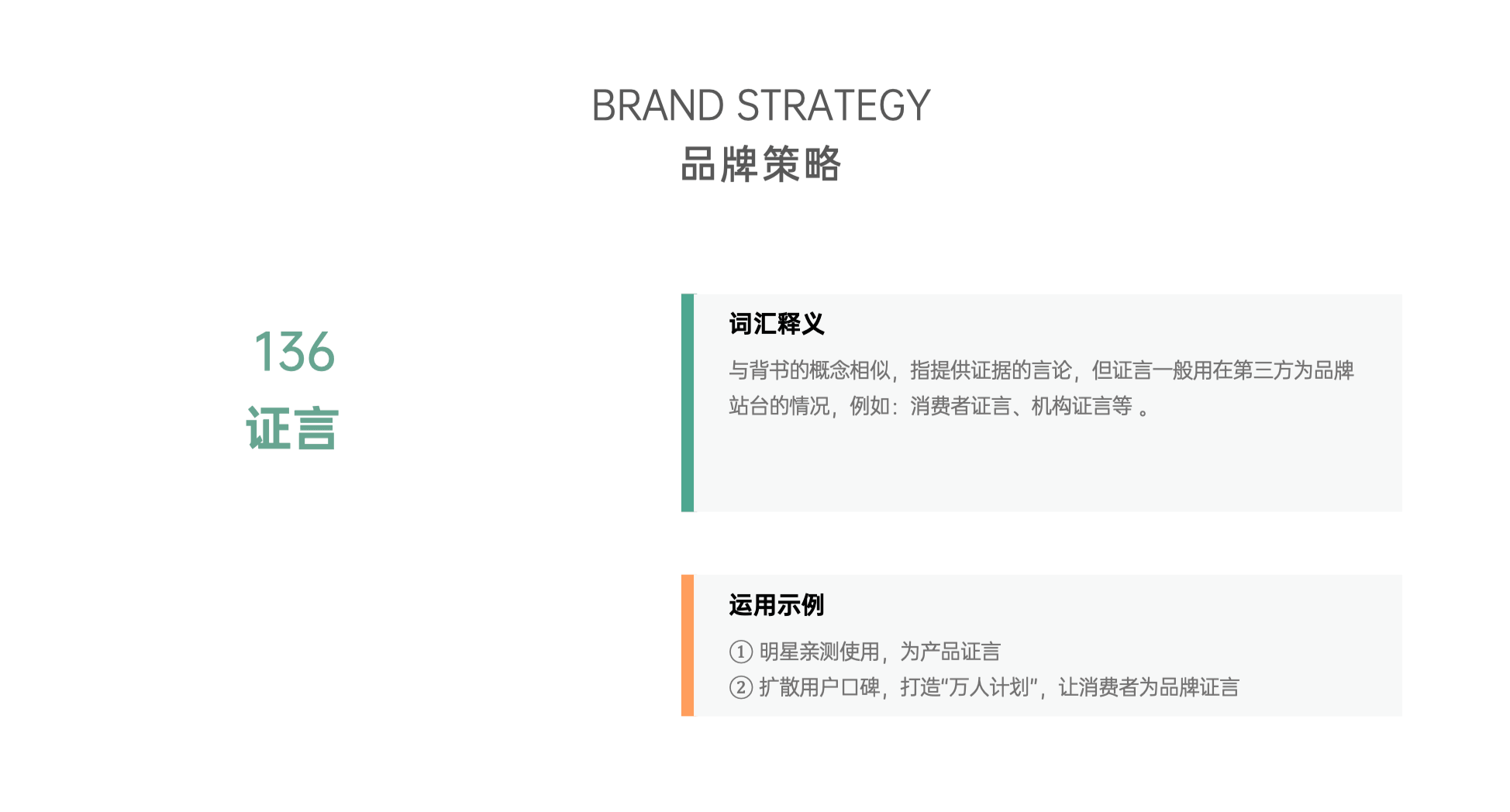 BRAND STRATEGY
品牌策略

136
证言

词汇释义

与背书的概念相似，指提供证据的言论，但证言一般用在第三方为品牌站台的情况，例如：消费者证言、机构证言等 。

运用示例

① 明星亲测使用，为产品证言
② 扩散用户口碑，打造“万人计划”，让消费者为品牌证言